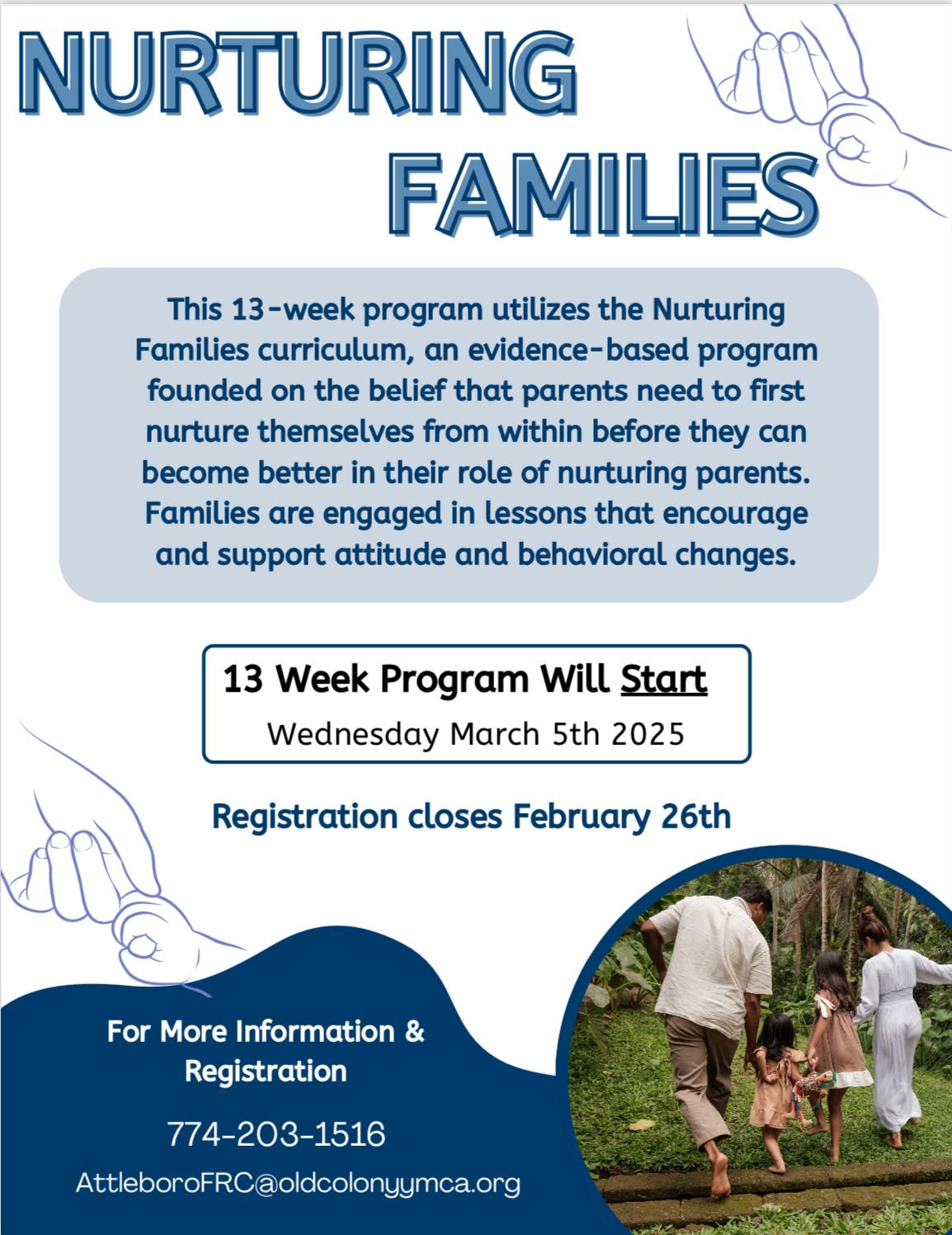 NURTURING FAMILIES

This 13-week program utilizes the Nurturing Families curriculum, an evidence-based program founded on the belief that parents need to first nurture themselves from within before they can become better in their role of nurturing parents. Families are engaged in lessons that encourage and support attitude and behavioral changes.

13 Week Program Will Start
Wednesday March 5th 2025

Registration closes February 26th

For More Information & Registration

774-203-1516

AttleboroFRC@oldcolonyymca.org